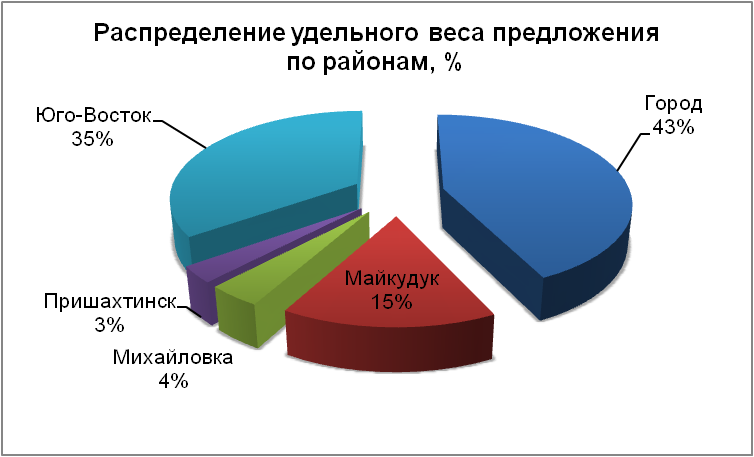 Распределение удельного веса предложения по районам, %

Юго-Восток
35%

Город
43%

Майкудук
15%

Пришахтинск
3%

Михайловка
4%